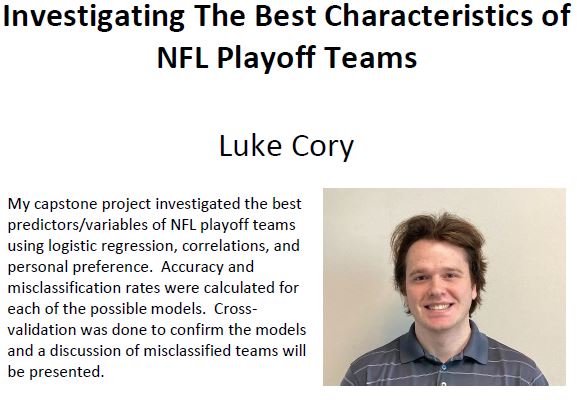 Investigating The Best Characteristics of NFL Playoff Teams

Luke Cory

My capstone project investigated the best predictors/variables of NFL playoff teams using logistic regression, correlations, and personal preference. Accuracy and misclassification rates were calculated for each of the possible models. Cross-validation was done to confirm the models and a discussion of misclassified teams will be presented.